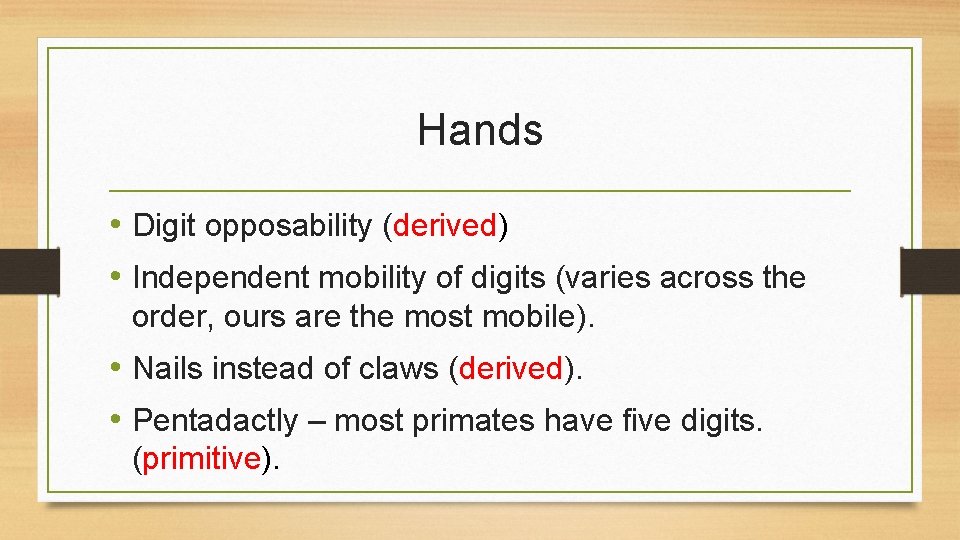 Hands

• Digit opposability (derived)
• Independent mobility of digits (varies across the order, ours are the most mobile).
• Nails instead of claws (derived).
• Pentadactly – most primates have five digits. (primitive).